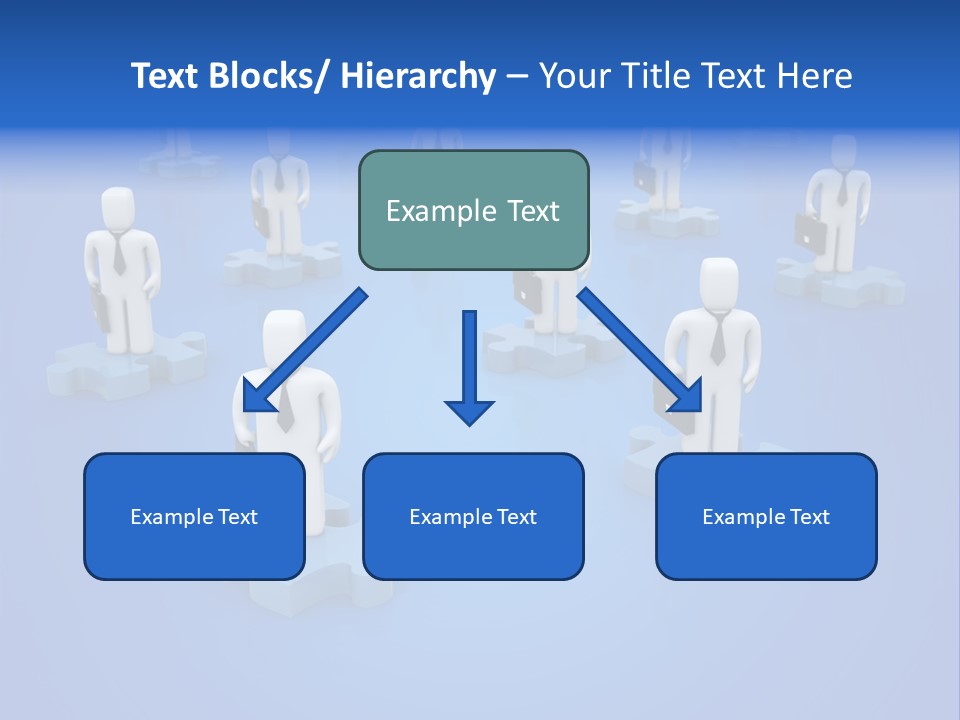 Text Blocks/ Hierarchy – Your Title Text Here

Example Text

Example Text

Example Text

Example Text